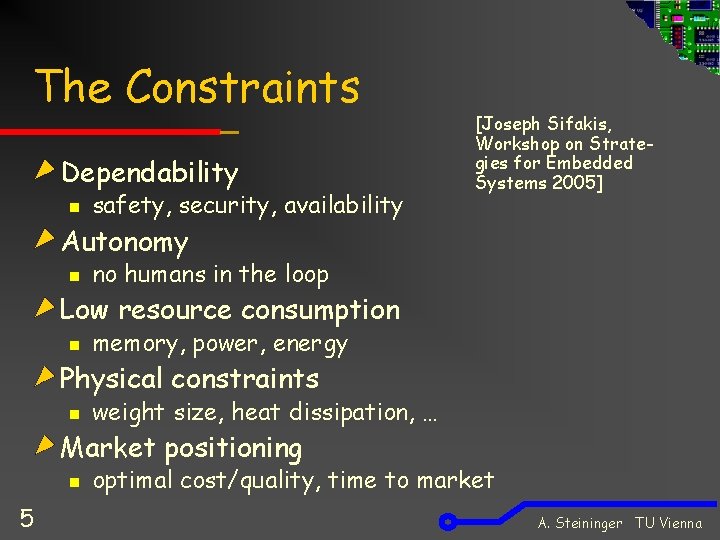 The Constraints

[Joseph Sifakis, Workshop on Strategies for Embedded Systems 2005]

Dependability
safety, security, availability

Autonomy
no humans in the loop

Low resource consumption
memory, power, energy

Physical constraints
weight size, heat dissipation, …

Market positioning
optimal cost/quality, time to market

5

A. Steininger TU Vienna